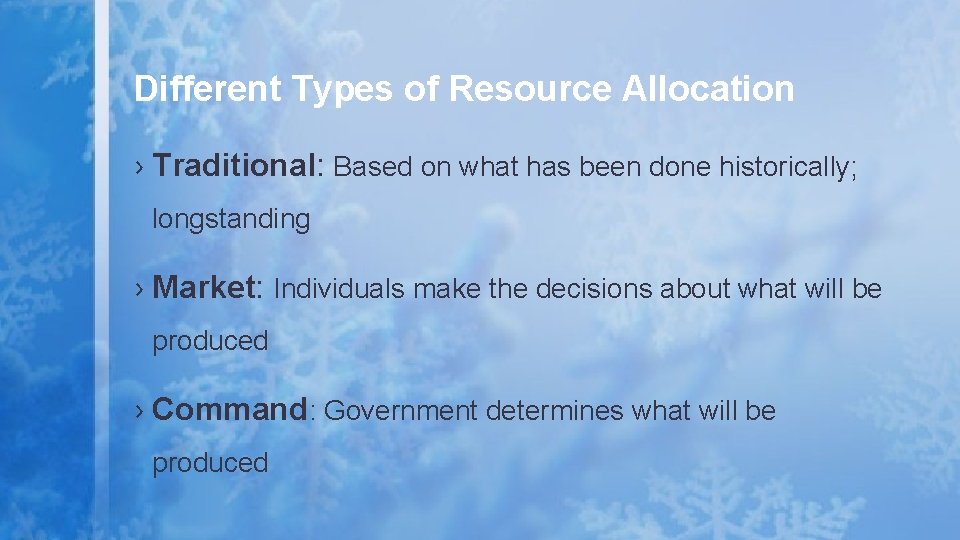 Different Types of Resource Allocation

› Traditional: Based on what has been done historically; longstanding

› Market: Individuals make the decisions about what will be produced

› Command: Government determines what will be produced